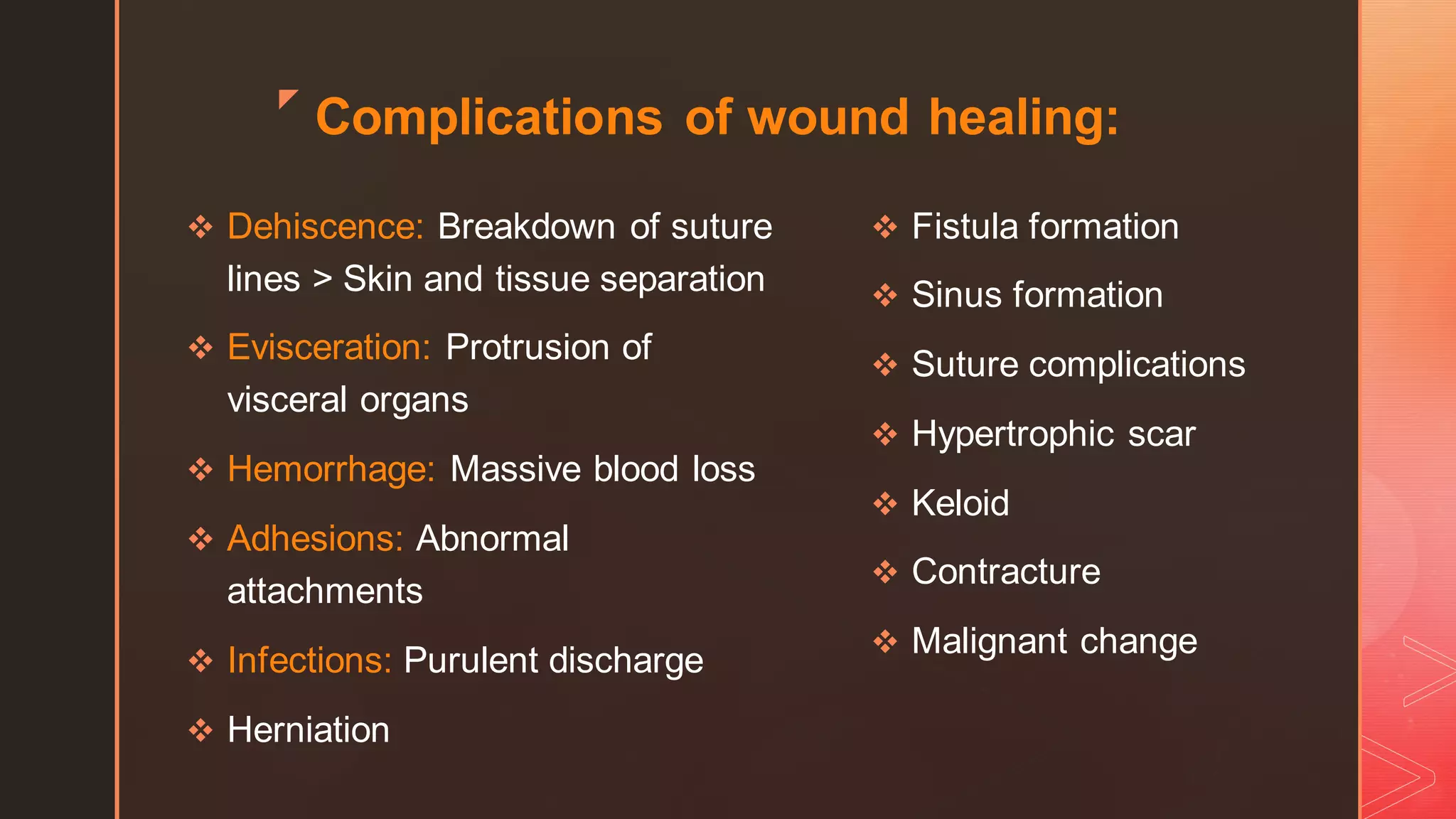 Complications of wound healing:

❖ Dehiscence: Breakdown of suture lines > Skin and tissue separation

❖ Evisceration: Protrusion of visceral organs

❖ Hemorrhage: Massive blood loss

❖ Adhesions: Abnormal attachments

❖ Infections: Purulent discharge

❖ Herniation

❖ Fistula formation

❖ Sinus formation

❖ Suture complications

❖ Hypertrophic scar

❖ Keloid

❖ Contracture

❖ Malignant change